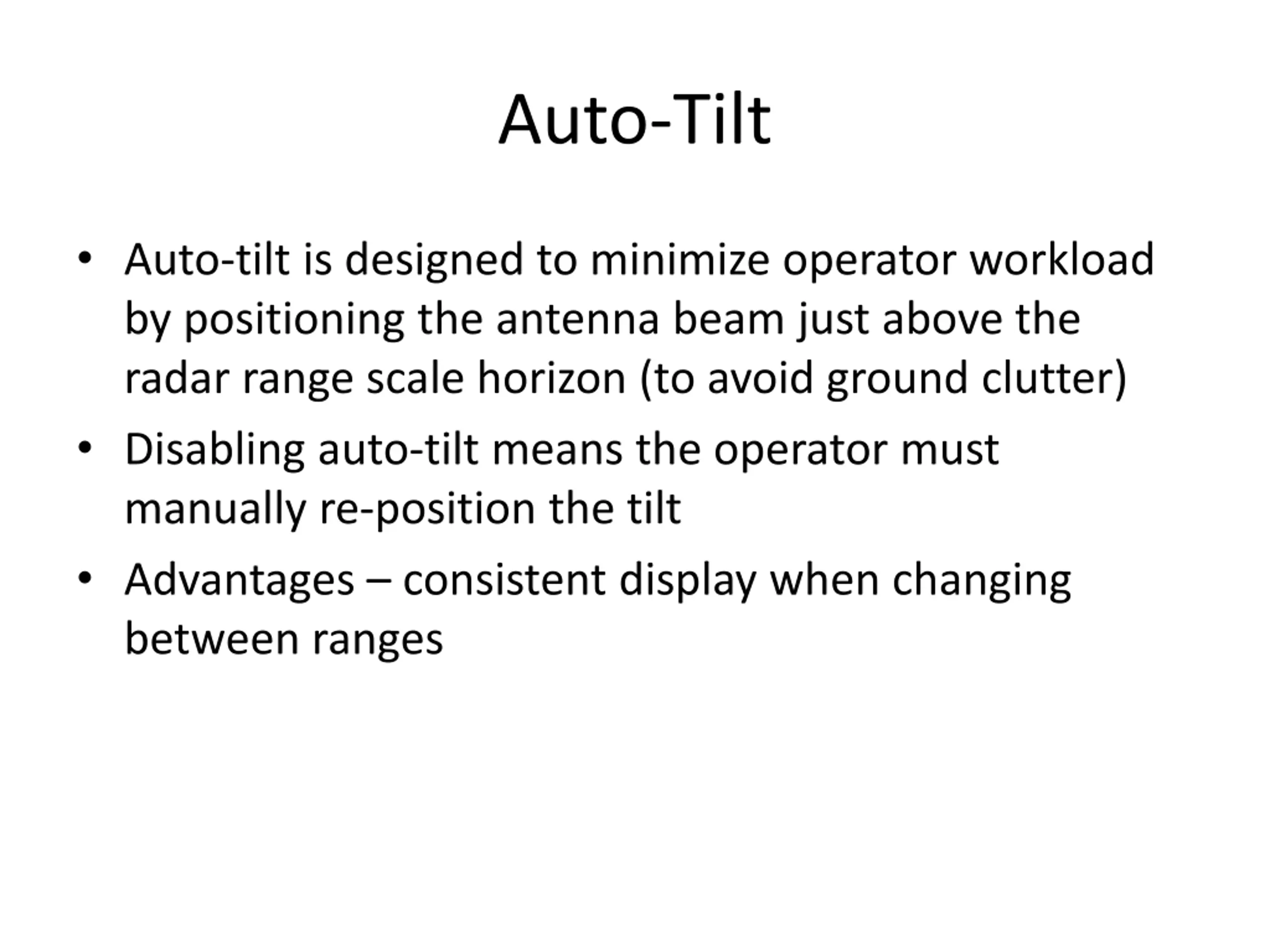 Auto-Tilt

• Auto-tilt is designed to minimize operator workload by positioning the antenna beam just above the radar range scale horizon (to avoid ground clutter)

• Disabling auto-tilt means the operator must manually re-position the tilt

• Advantages – consistent display when changing between ranges